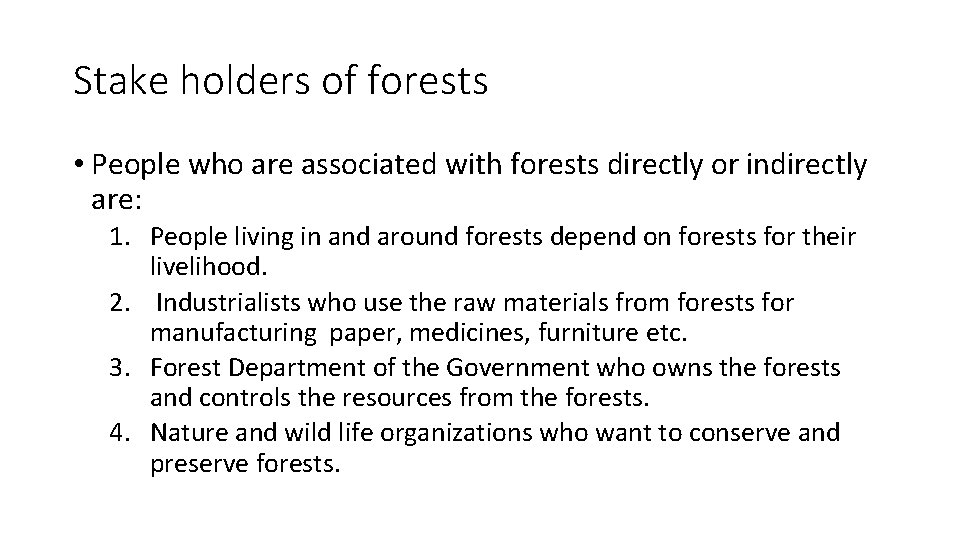 Stake holders of forests

• People who are associated with forests directly or indirectly are:

1. People living in and around forests depend on forests for their livelihood.
2. Industrialists who use the raw materials from forests for manufacturing paper, medicines, furniture etc.
3. Forest Department of the Government who owns the forests and controls the resources from the forests.
4. Nature and wild life organizations who want to conserve and preserve forests.